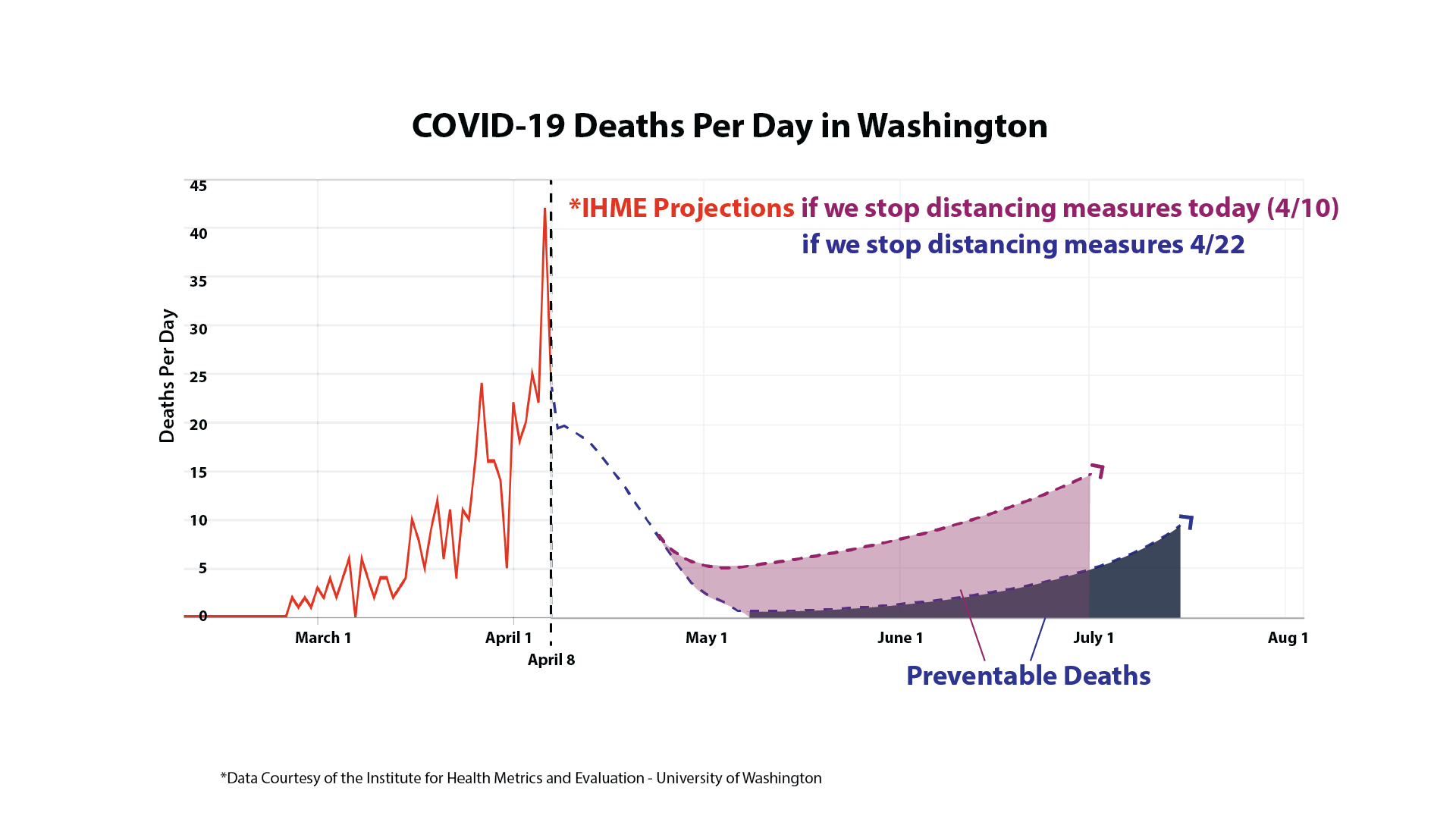 COVID-19 Deaths Per Day in Washington

*IHME Projections if we stop distancing measures today (4/10)
if we stop distancing measures 4/22

Deaths Per Day

45
40
35
30
25
20
15
10
5
0

March 1
April 1
April 8
May 1
June 1
July 1
Aug 1

Preventable Deaths

*Data Courtesy of the Institute for Health Metrics and Evaluation - University of Washington